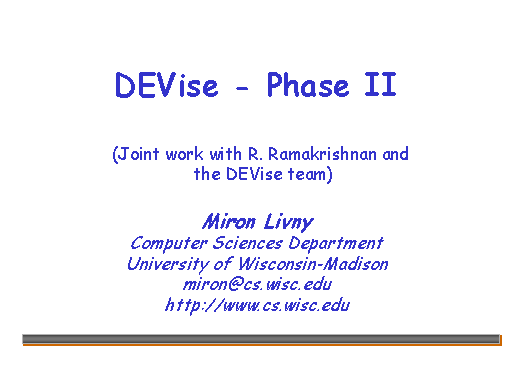 DEVise - Phase II

(Joint work with R. Ramakrishnan and the DEVise team)

Miron Livny
Computer Sciences Department
University of Wisconsin-Madison
miron@cs.wisc.edu
http://www.cs.wisc.edu